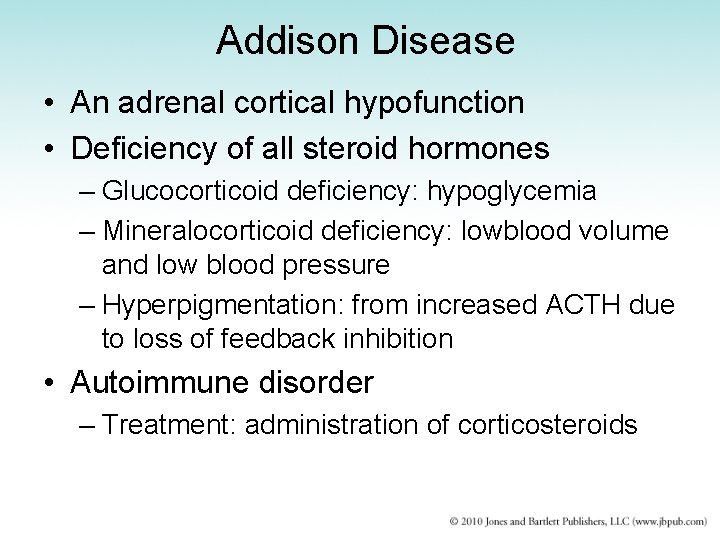 Addison Disease

• An adrenal cortical hypofunction
• Deficiency of all steroid hormones
– Glucocorticoid deficiency: hypoglycemia
– Mineralocorticoid deficiency: lowblood volume and low blood pressure
– Hyperpigmentation: from increased ACTH due to loss of feedback inhibition
• Autoimmune disorder
– Treatment: administration of corticosteroids

© 2010 Jones and Bartlett Publishers, LLC (www.jbpub.com)